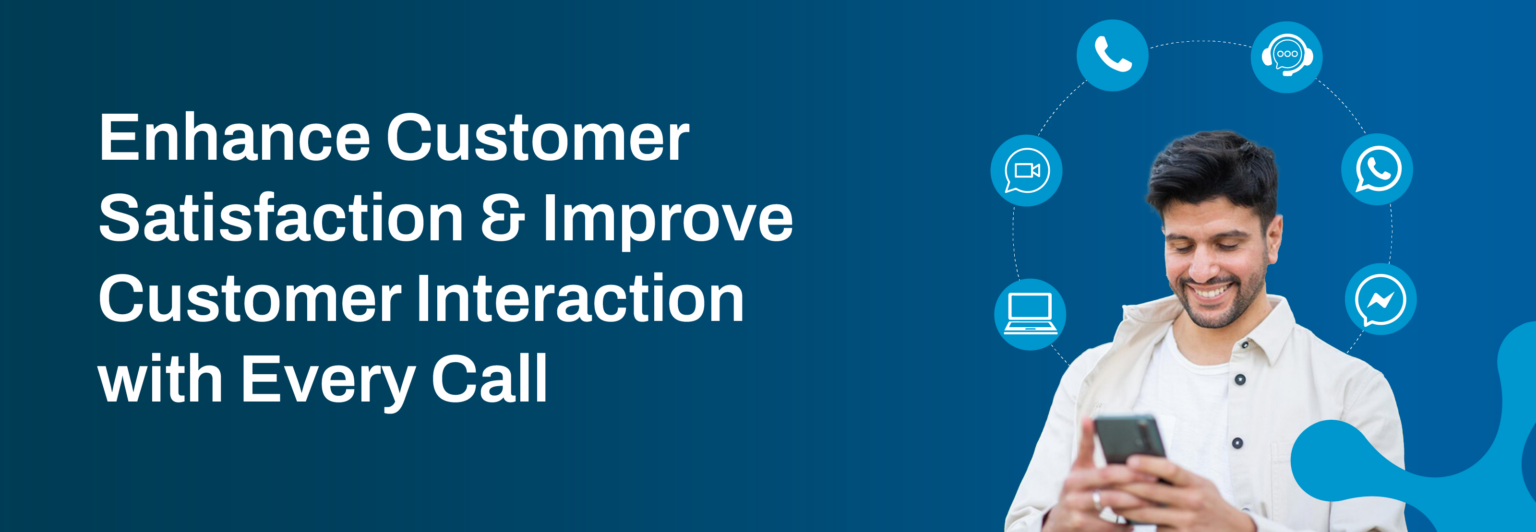 Enhance Customer Satisfaction & Improve Customer Interaction with Every Call